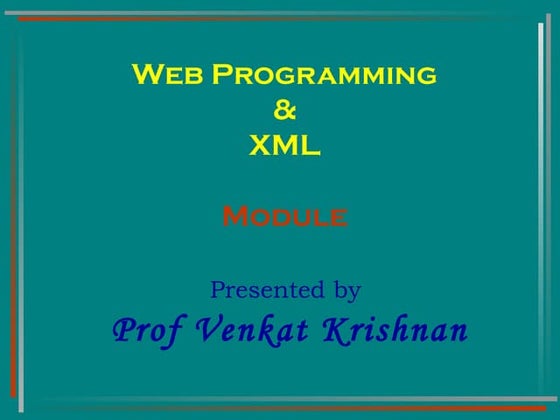 Web Programming
&
XML

Module

Presented by

Prof Venkat Krishnan